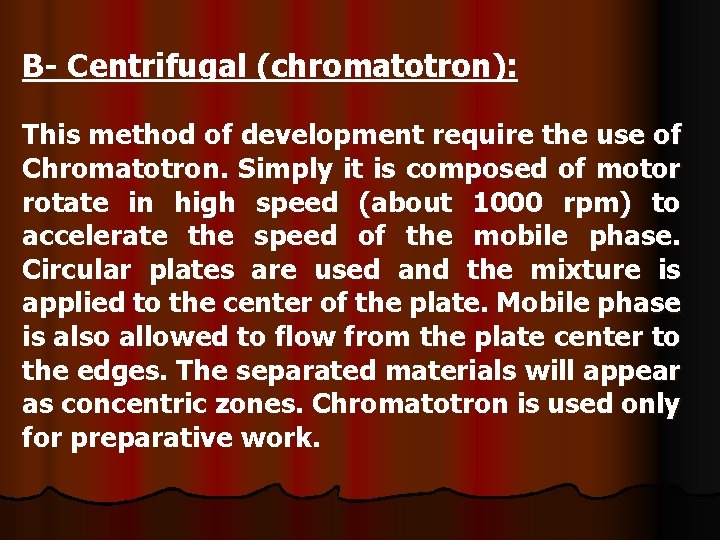 B- Centrifugal (chromatotron):

This method of development require the use of Chromatotron. Simply it is composed of motor rotate in high speed (about 1000 rpm) to accelerate the speed of the mobile phase. Circular plates are used and the mixture is applied to the center of the plate. Mobile phase is also allowed to flow from the plate center to the edges. The separated materials will appear as concentric zones. Chromatotron is used only for preparative work.